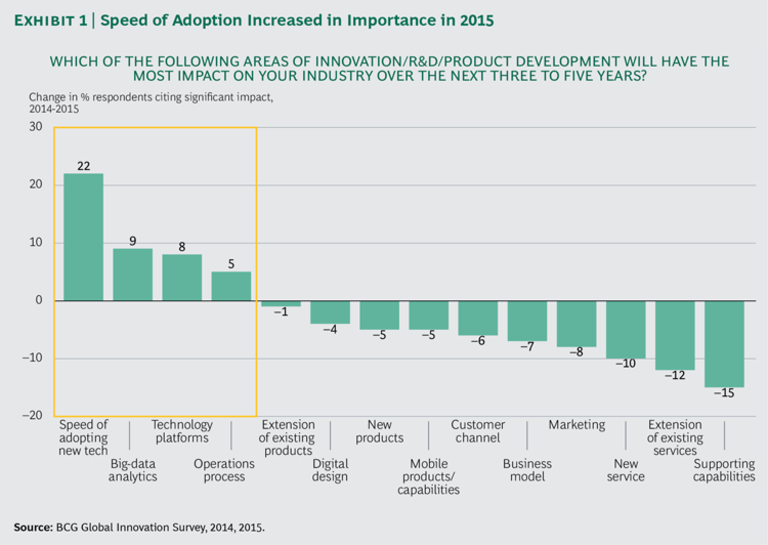 EXHIBIT 1 | Speed of Adoption Increased in Importance in 2015

WHICH OF THE FOLLOWING AREAS OF INNOVATION/R&D/PRODUCT DEVELOPMENT WILL HAVE THE MOST IMPACT ON YOUR INDUSTRY OVER THE NEXT THREE TO FIVE YEARS?

Change in % respondents citing significant impact, 2014-2015

30
20
10
0
−10
−20

22
9
8
5
−1
−4
−5
−5
−6
−7
−8
−10
−12
−15

Speed of adopting new tech
Big-data analytics
Technology platforms
Operations process
Extension of existing products
Digital design
New products
Mobile products/ capabilities
Customer channel
Business model
Marketing
New service
Extension of existing services
Supporting capabilities

Source: BCG Global Innovation Survey, 2014, 2015.